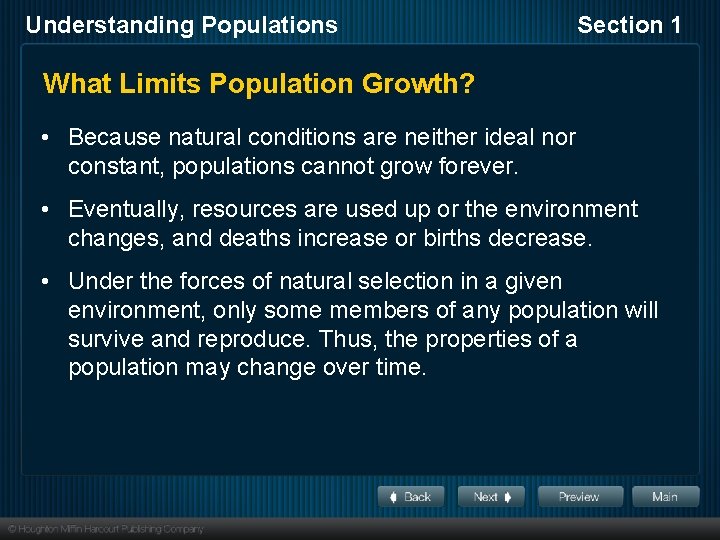 Understanding Populations

Section 1

What Limits Population Growth?

• Because natural conditions are neither ideal nor constant, populations cannot grow forever.

• Eventually, resources are used up or the environment changes, and deaths increase or births decrease.

• Under the forces of natural selection in a given environment, only some members of any population will survive and reproduce. Thus, the properties of a population may change over time.

Back

Next

Preview

Main

© Houghton Mifflin Harcourt Publishing Company